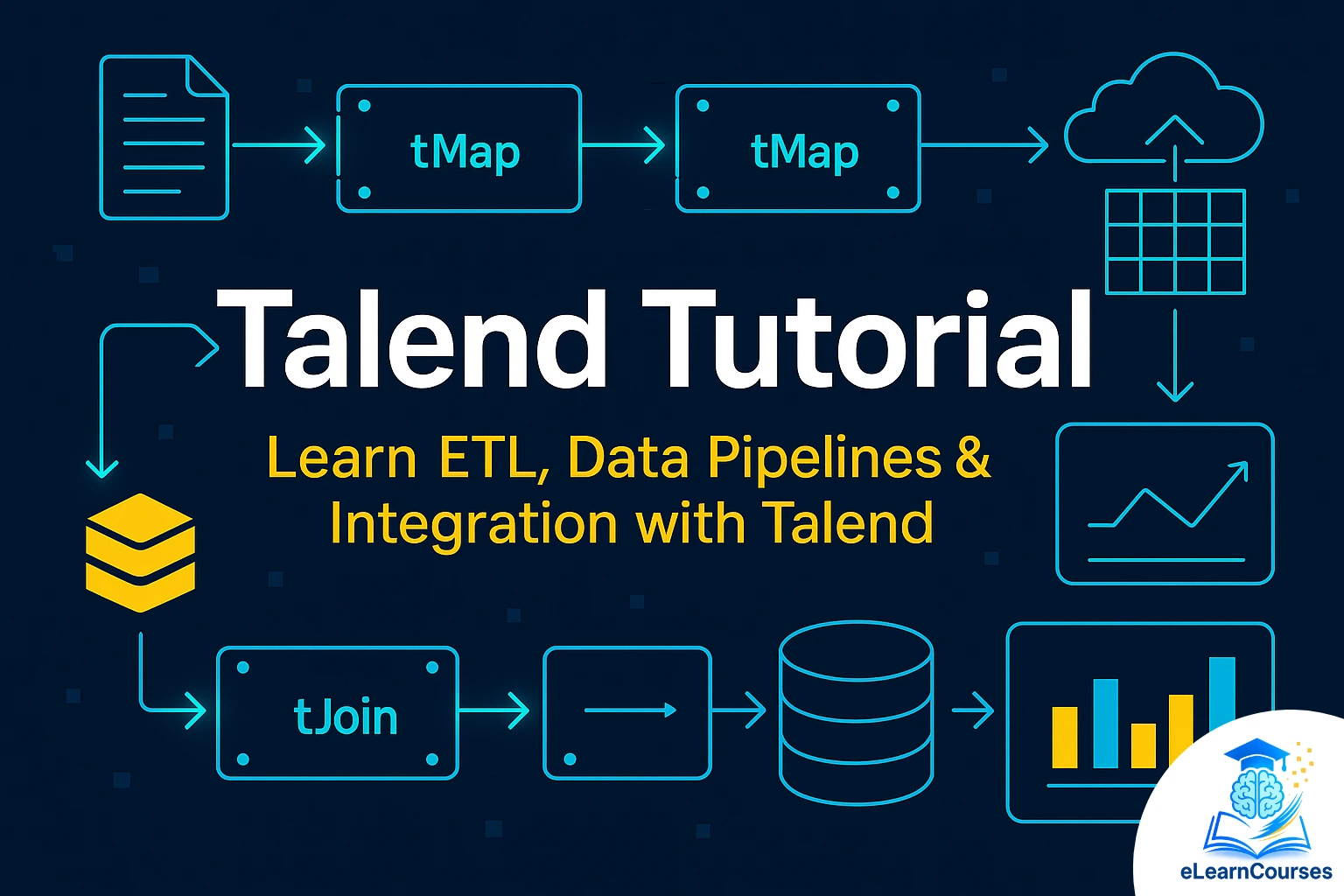 tMap

tMap

Talend Tutorial

Learn ETL, Data Pipelines & Integration with Talend

tJoin

eLearnCourses